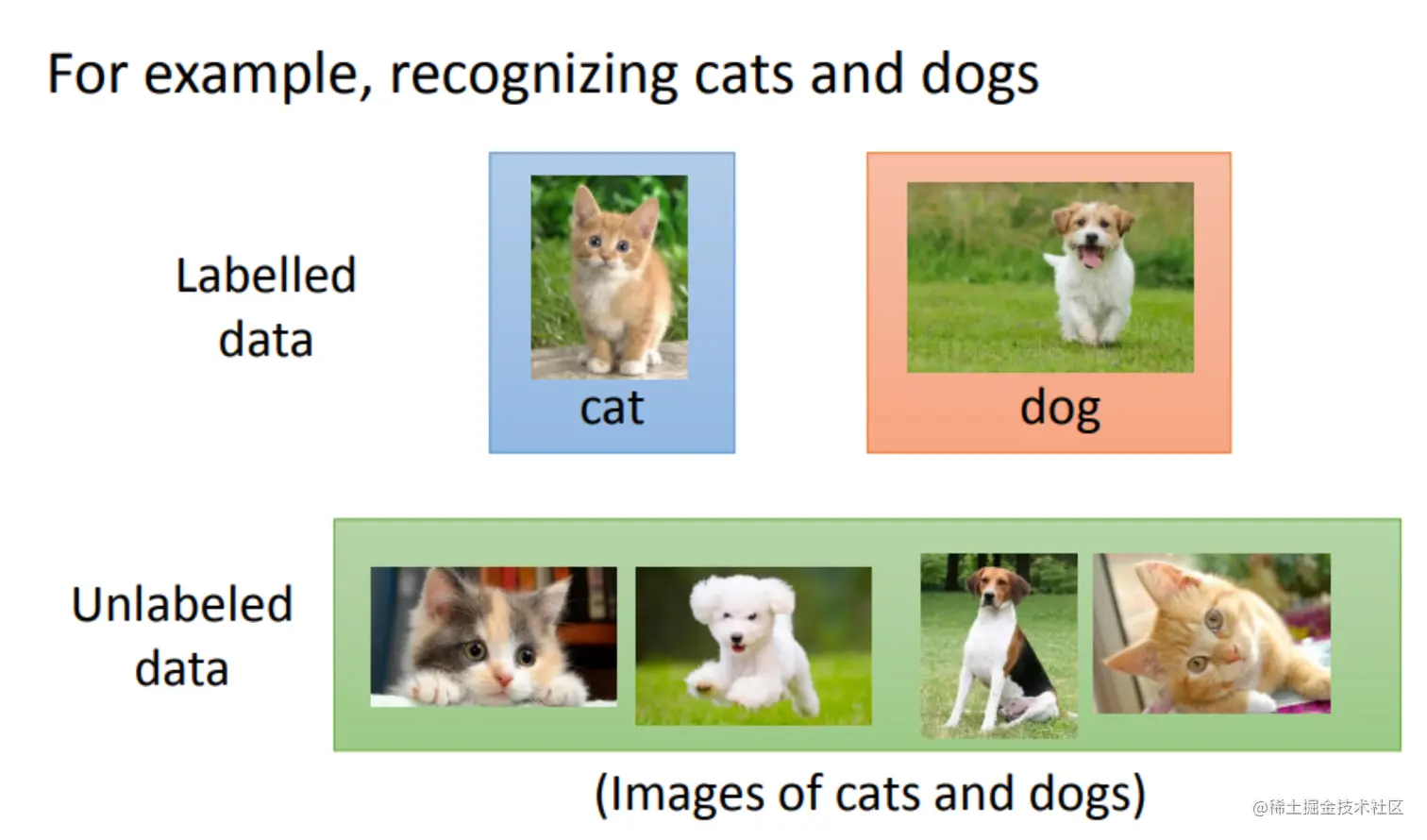 For example, recognizing cats and dogs

Labelled data

cat

dog

Unlabeled data

(Images of cats and dogs)

@稀土掘金技术社区